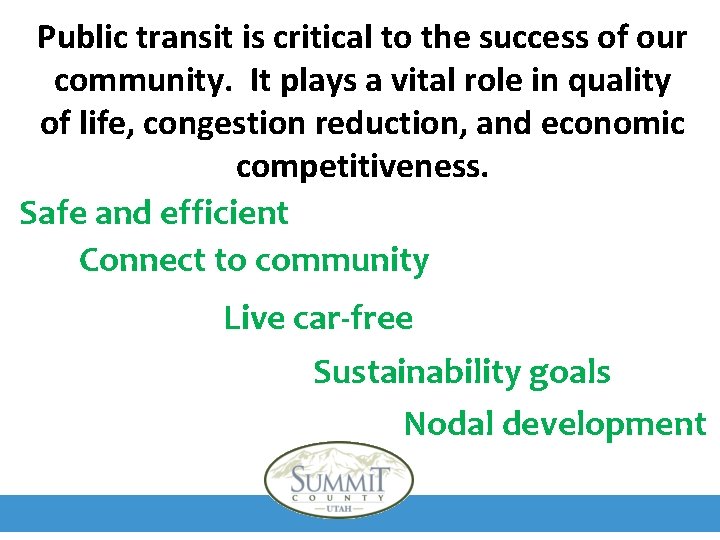 Public transit is critical to the success of our community. It plays a vital role in quality of life, congestion reduction, and economic competitiveness.

Safe and efficient

Connect to community

Live car-free

Sustainability goals

Nodal development

SUMMIT
COUNTY
UTAH